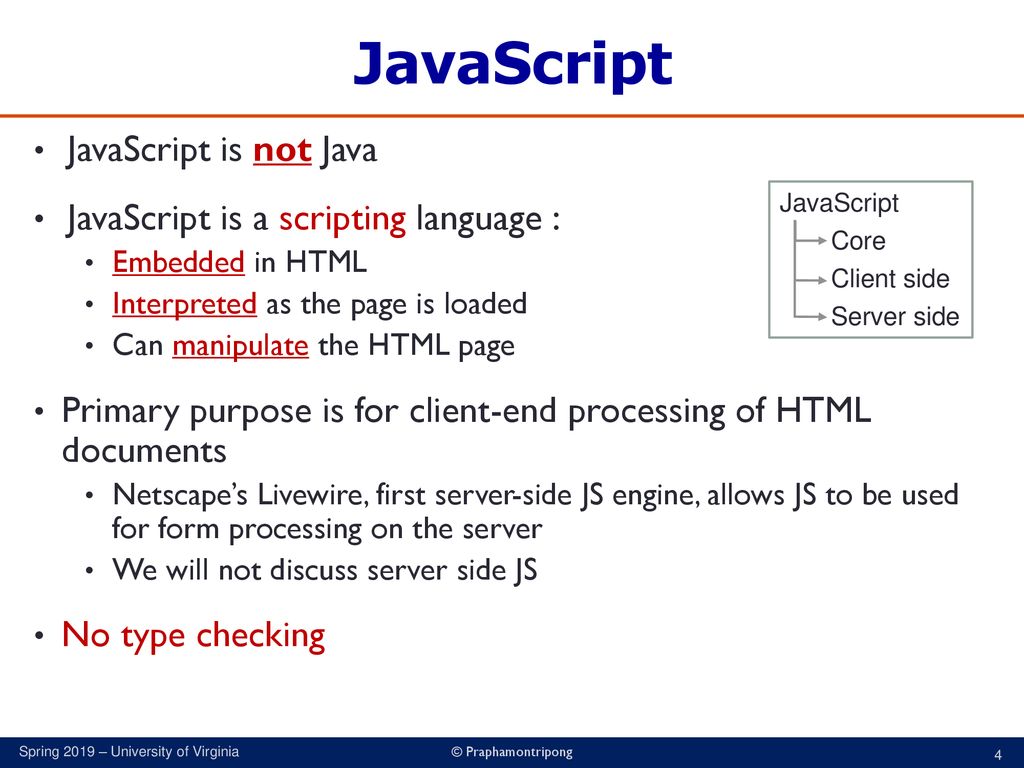 JavaScript

• JavaScript is not Java

• JavaScript is a scripting language :
  • Embedded in HTML
  • Interpreted as the page is loaded
  • Can manipulate the HTML page

JavaScript
Core
Client side
Server side

• Primary purpose is for client-end processing of HTML documents
  • Netscape's Livewire, first server-side JS engine, allows JS to be used for form processing on the server
  • We will not discuss server side JS

• No type checking

Spring 2019 – University of Virginia
© Praphamontripong
4